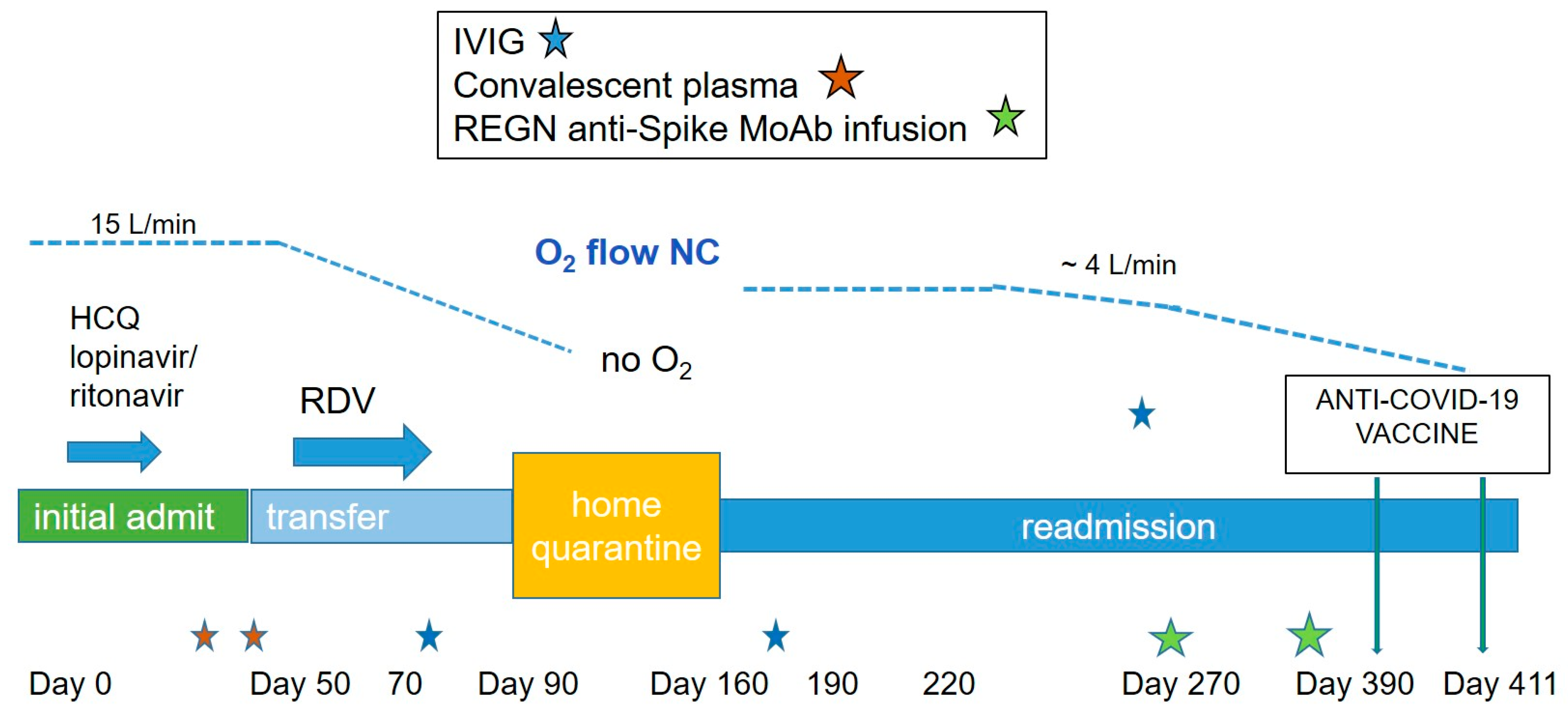 IVIG
Convalescent plasma
REGN anti-Spike MoAb infusion

15 L/min

$O_2$ flow NC

~ 4 L/min

HCQ
lopinavir/
ritonavir

RDV

no $O_2$

ANTI-COVID-19
VACCINE

initial admit

transfer

home
quarantine

readmission

Day 0

Day 50

70

Day 90

Day 160

190

220

Day 270

Day 390

Day 411